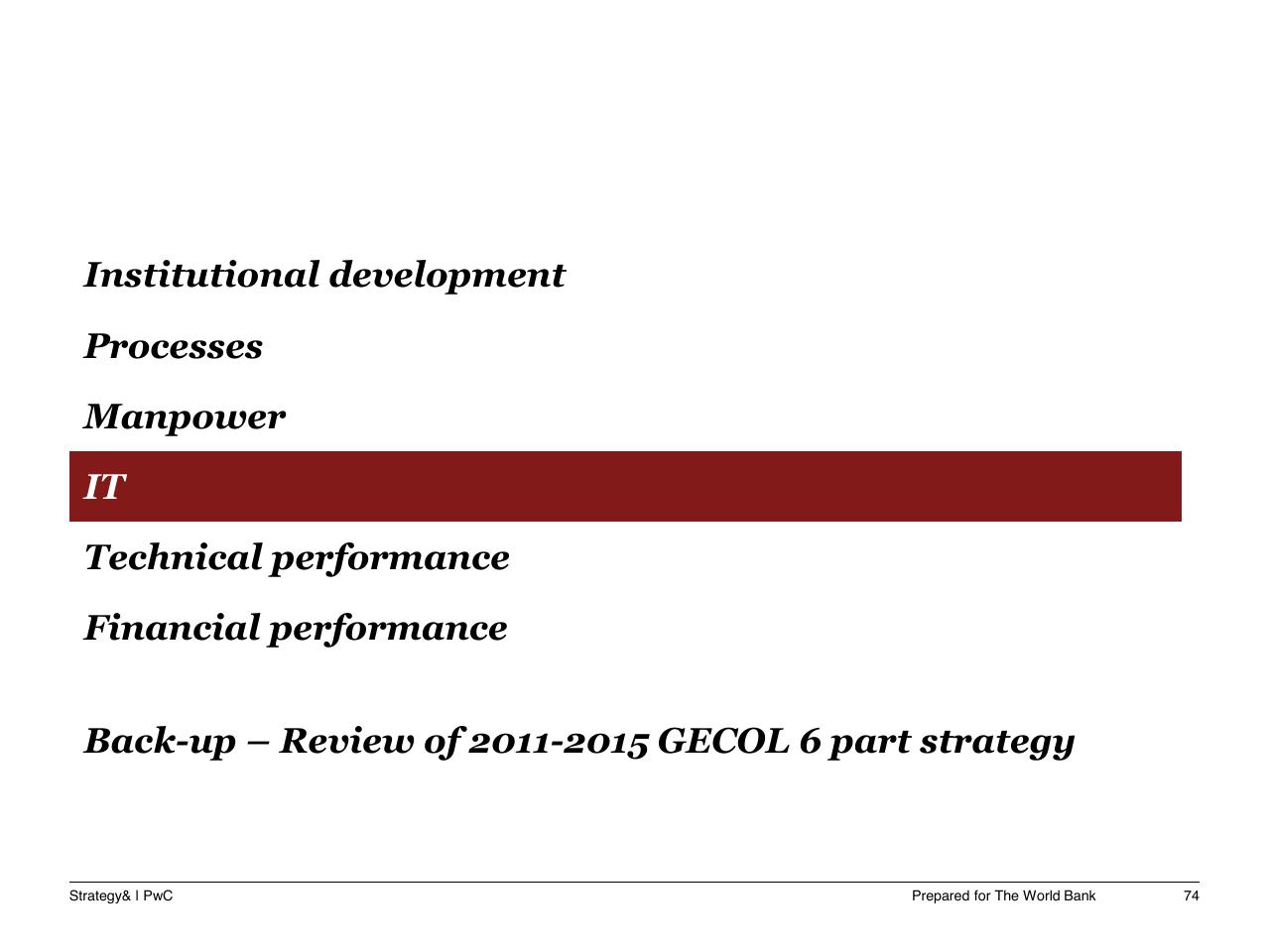 Institutional development

Processes

Manpower

IT

Technical performance

Financial performance

Back-up – Review of 2011-2015 GECOL 6 part strategy

Strategy& I PwC

Prepared for The World Bank

74